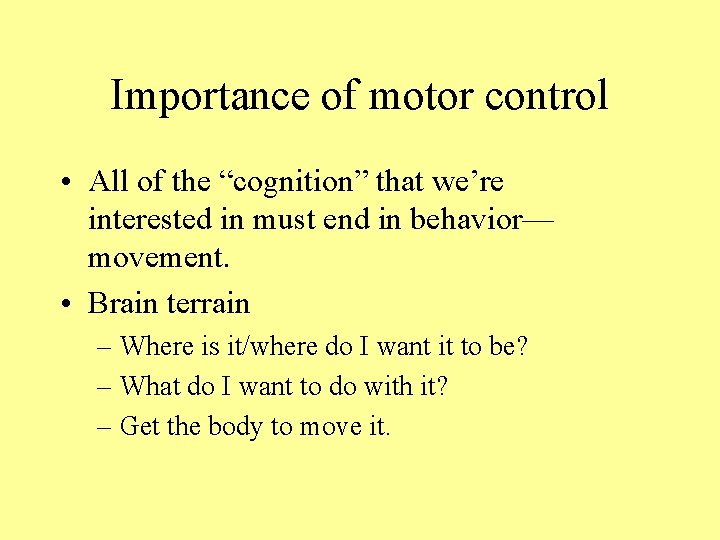 Importance of motor control

• All of the “cognition” that we’re interested in must end in behavior—movement.

• Brain terrain

– Where is it/where do I want it to be?

– What do I want to do with it?

– Get the body to move it.